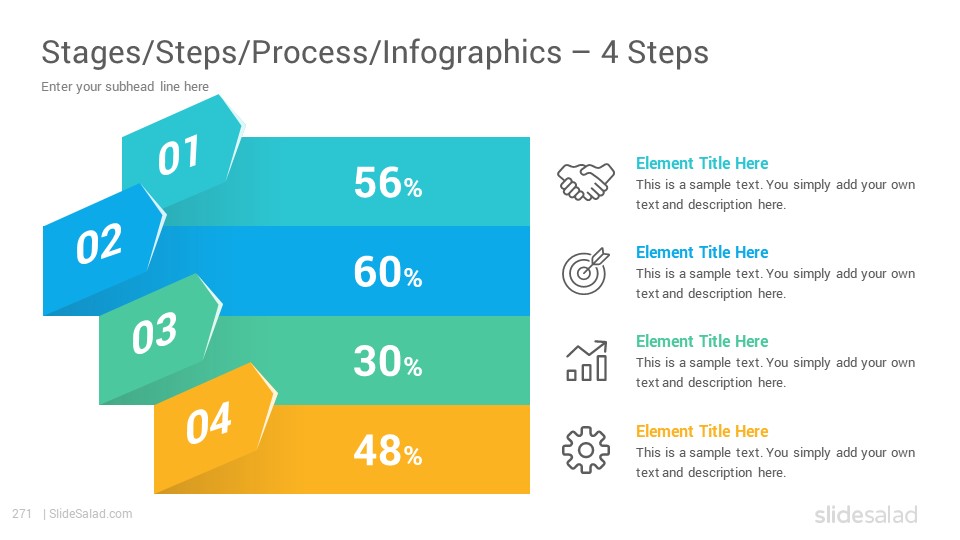 Stages/Steps/Process/Infographics – 4 Steps

Enter your subhead line here

01

56%

02

60%

03

30%

04

48%

Element Title Here

This is a sample text. You simply add your own text and description here.

Element Title Here

This is a sample text. You simply add your own text and description here.

Element Title Here

This is a sample text. You simply add your own text and description here.

Element Title Here

This is a sample text. You simply add your own text and description here.

271 | SlideSalad.com

slidesalad